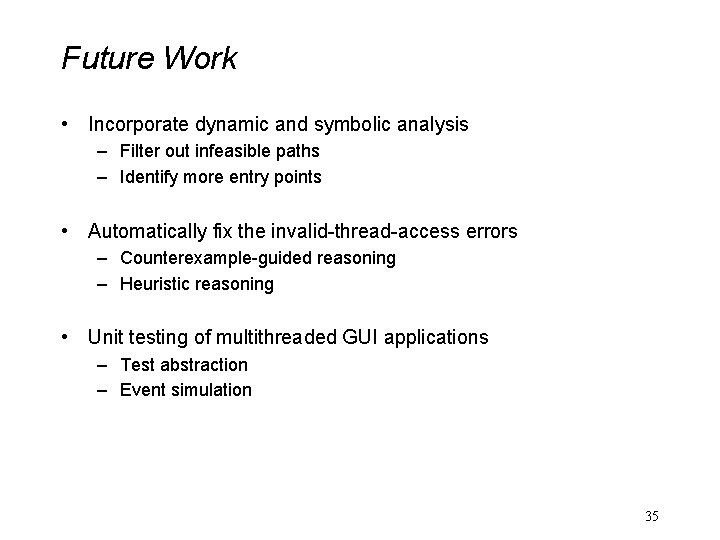 Future Work

• Incorporate dynamic and symbolic analysis
– Filter out infeasible paths
– Identify more entry points

• Automatically fix the invalid-thread-access errors
– Counterexample-guided reasoning
– Heuristic reasoning

• Unit testing of multithreaded GUI applications
– Test abstraction
– Event simulation

35